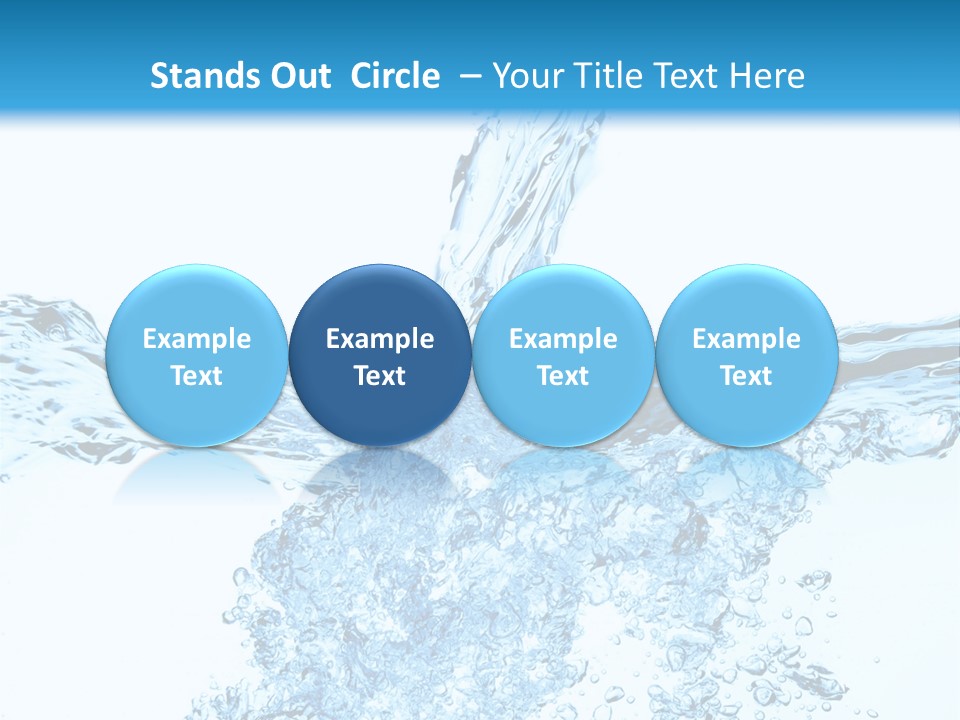 Stands Out Circle – Your Title Text Here

Example Text

Example Text

Example Text

Example Text